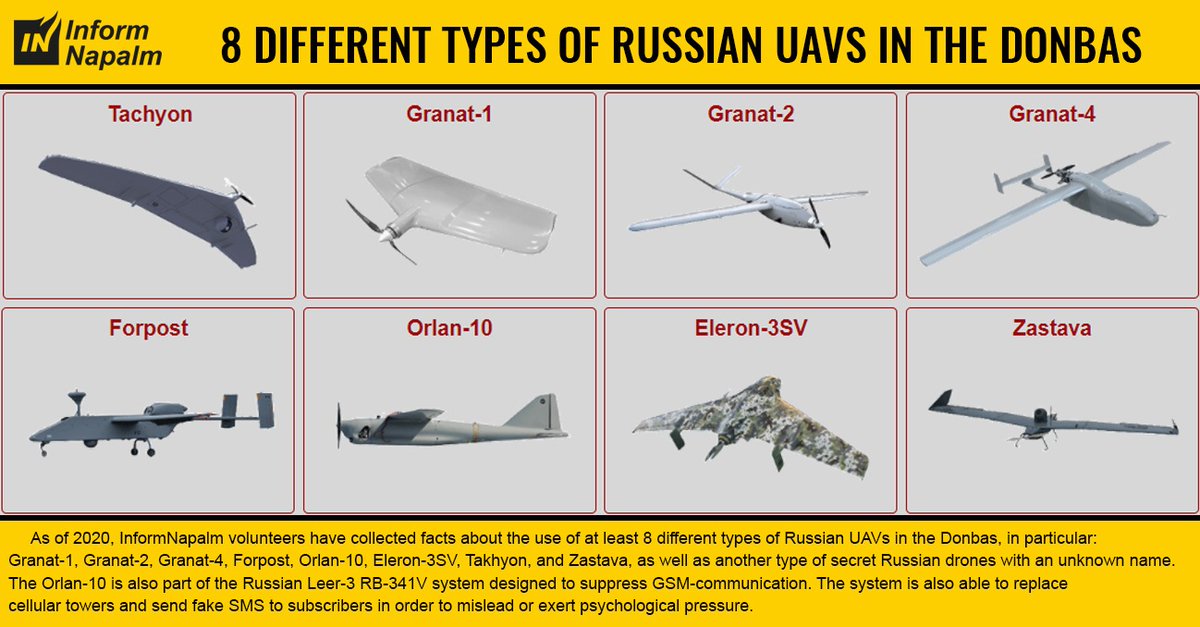 IN Inform Napalm

8 DIFFERENT TYPES OF RUSSIAN UAVS IN THE DONBAS

Tachyon

Granat-1

Granat-2

Granat-4

Forpost

Orlan-10

Eleron-3SV

Zastava

As of 2020, InformNapalm volunteers have collected facts about the use of at least 8 different types of Russian UAVs in the Donbas, in particular: Granat-1, Granat-2, Granat-4, Forpost, Orlan-10, Eleron-3SV, Takhyon, and Zastava, as well as another type of secret Russian drones with an unknown name. The Orlan-10 is also part of the Russian Leer-3 RB-341V system designed to suppress GSM-communication. The system is also able to replace cellular towers and send fake SMS to subscribers in order to mislead or exert psychological pressure.